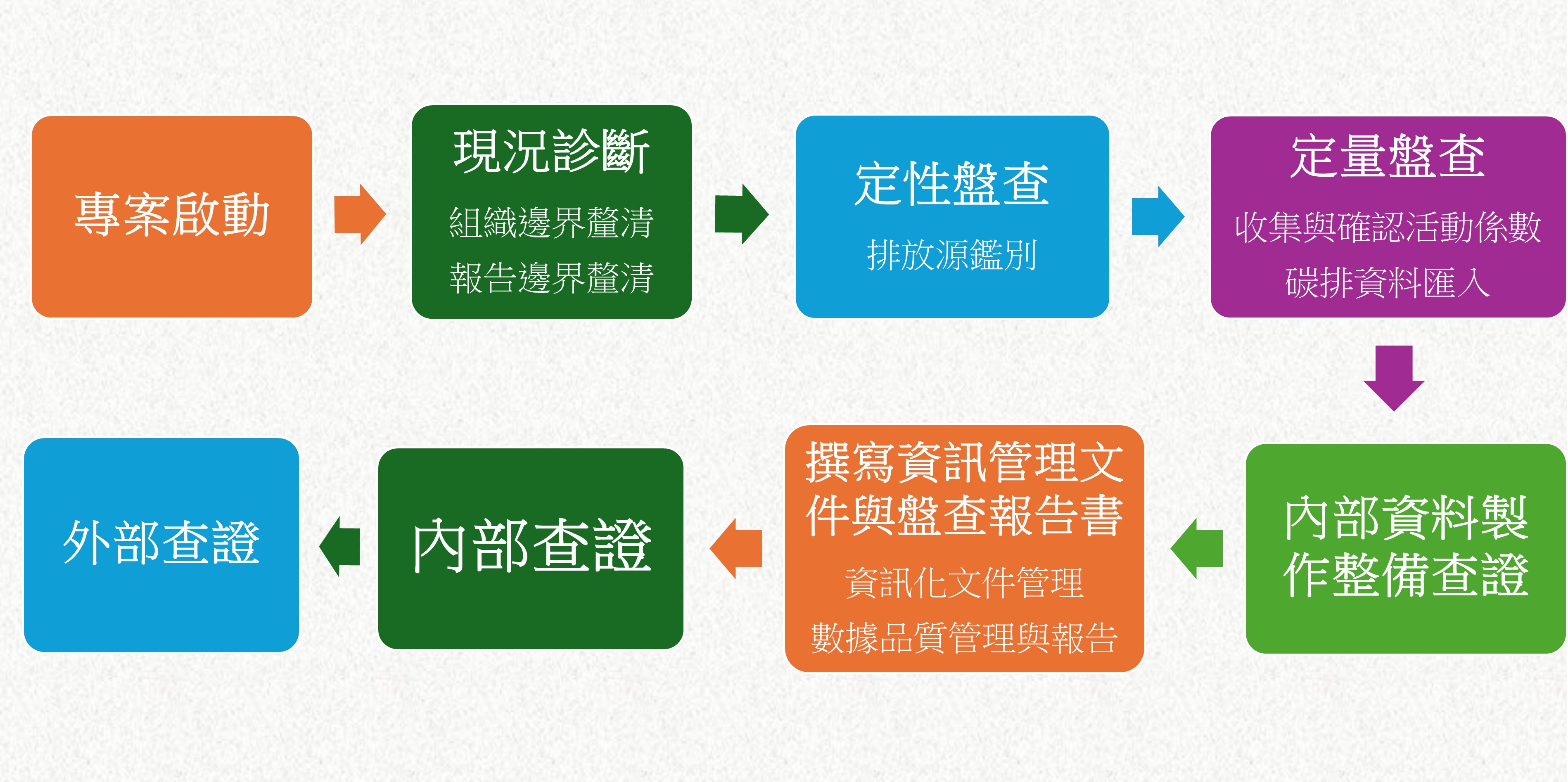 專案啟動

現況診斷

組織邊界釐清

報告邊界釐清

定性盤查

排放源鑑別

定量盤查

收集與確認活動係數

碳排資料匯入

內部資料製作整備查證

撰寫資訊管理文件與盤查報告書

資訊化文件管理

數據品質管理與報告

內部查證

外部查證